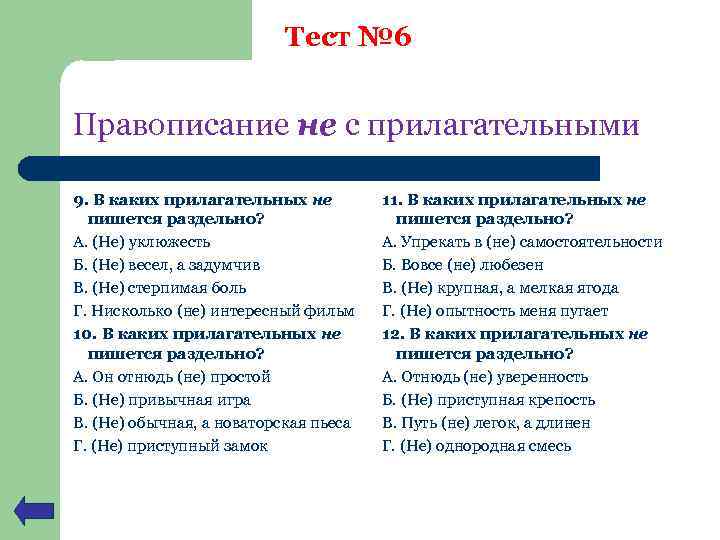 Тест №6

Правописание не с прилагательными

9. В каких прилагательных не пишется раздельно?
А. (Не) уклюжесть
Б. (Не) весел, а задумчив
В. (Не) стерпимая боль
Г. Нисколько (не) интересный фильм

10. В каких прилагательных не пишется раздельно?
А. Он отнюдь (не) простой
Б. (Не) привычная игра
В. (Не) обычная, а новаторская пьеса
Г. (Не) приступный замок

11. В каких прилагательных не пишется раздельно?
А. Упрекать в (не) самостоятельности
Б. Вовсе (не) любезен
В. (Не) крупная, а мелкая ягода
Г. (Не) опытность меня пугает

12. В каких прилагательных не пишется раздельно?
А. Отнюдь (не) уверенность
Б. (Не) приступная крепость
В. Путь (не) легок, а длинен
Г. (Не) однородная смесь